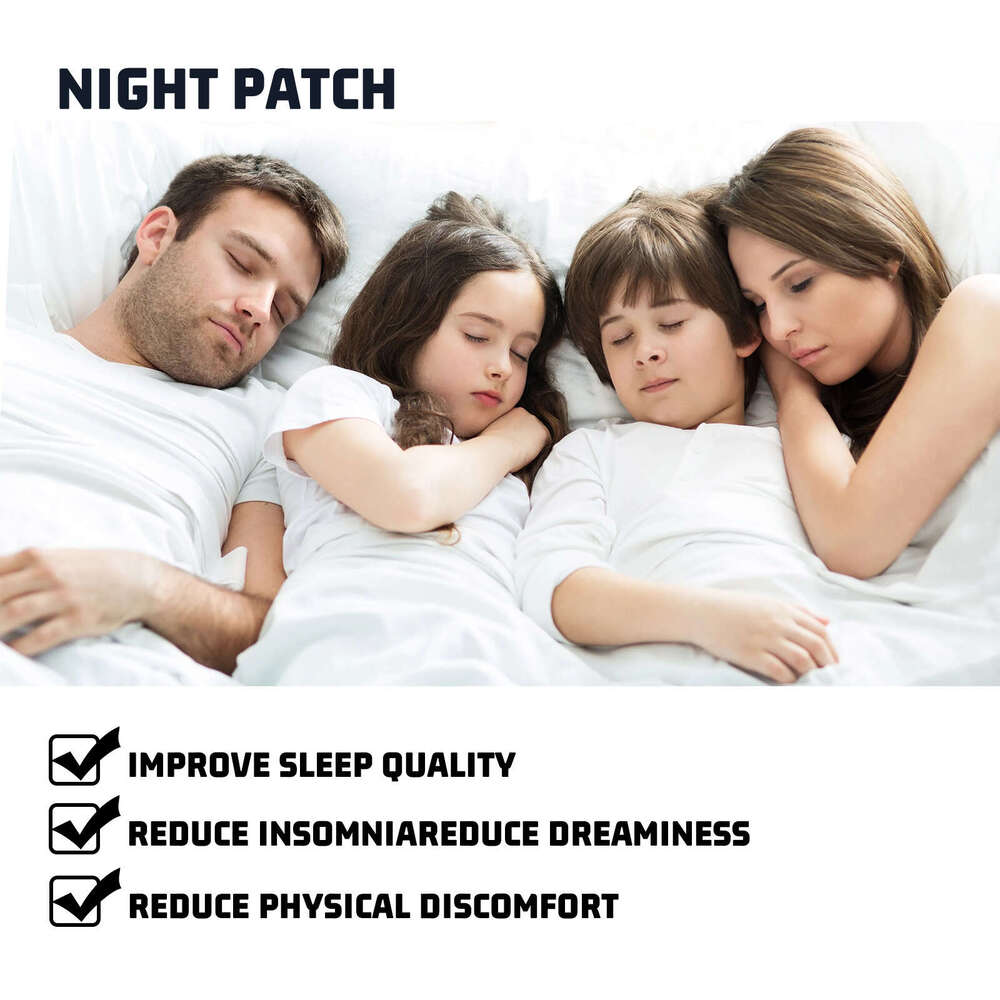 NIGHT PATCH

IMPROVE SLEEP QUALITY

REDUCE INSOMNIAREDUCE DREAMINESS

REDUCE PHYSICAL DISCOMFORT